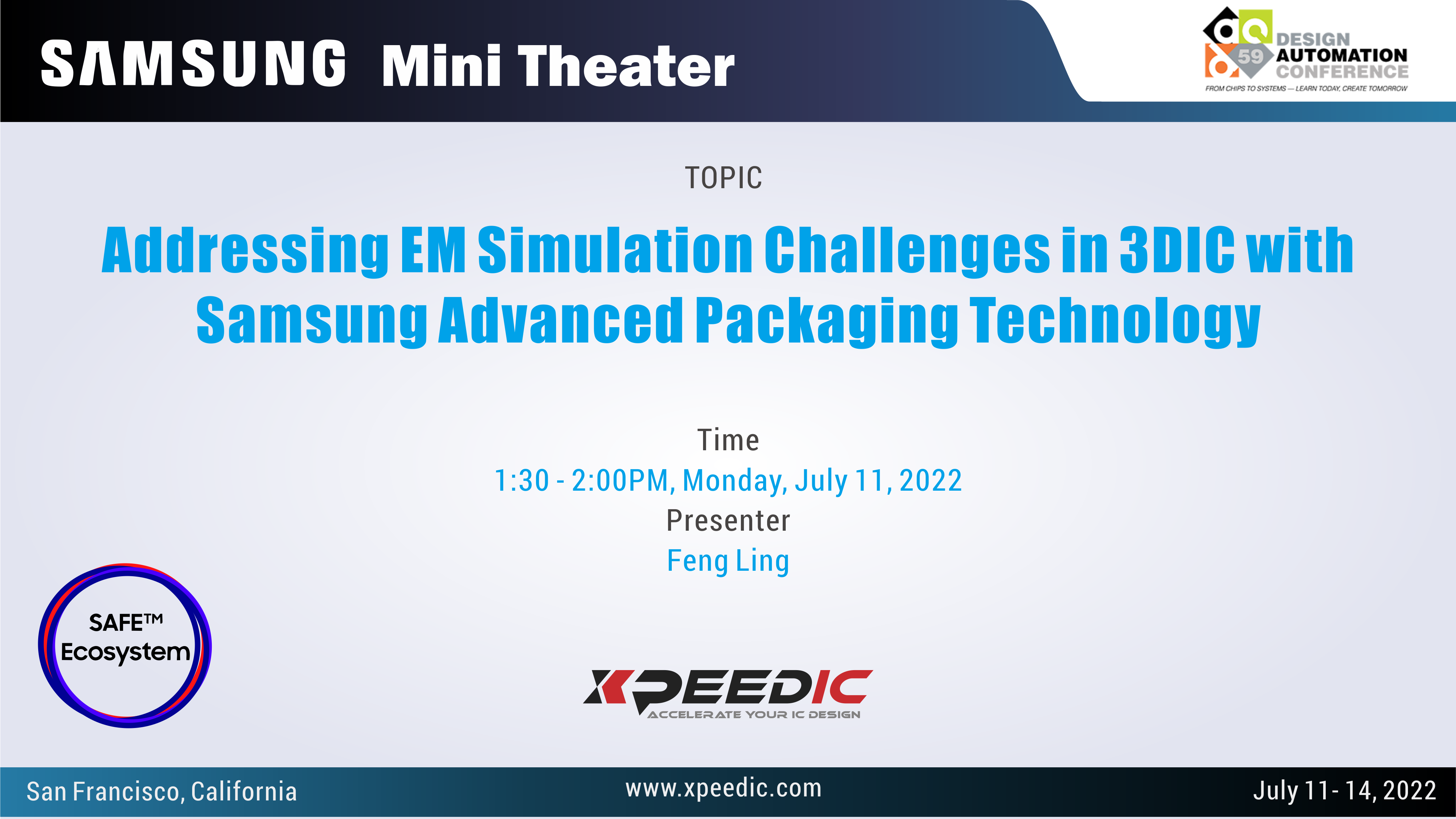 SAMSUNG Mini Theater

59 DESIGN AUTOMATION CONFERENCE
FROM CHIPS TO SYSTEMS — LEARN TODAY, CREATE TOMORROW

TOPIC

Addressing EM Simulation Challenges in 3DIC with Samsung Advanced Packaging Technology

Time
1:30 - 2:00PM, Monday, July 11, 2022
Presenter
Feng Ling

SAFE™ Ecosystem

XPEEDIC
ACCELERATE YOUR IC DESIGN

San Francisco, California
www.xpeedic.com
July 11- 14, 2022